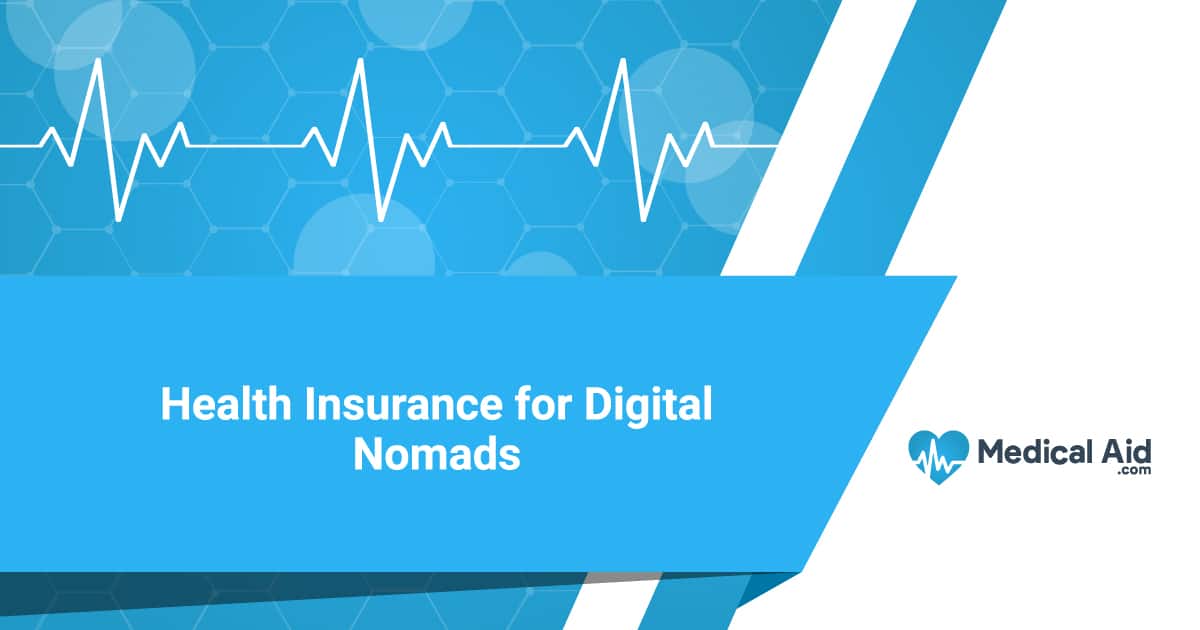 Health Insurance for Digital Nomads

Medical Aid
.com